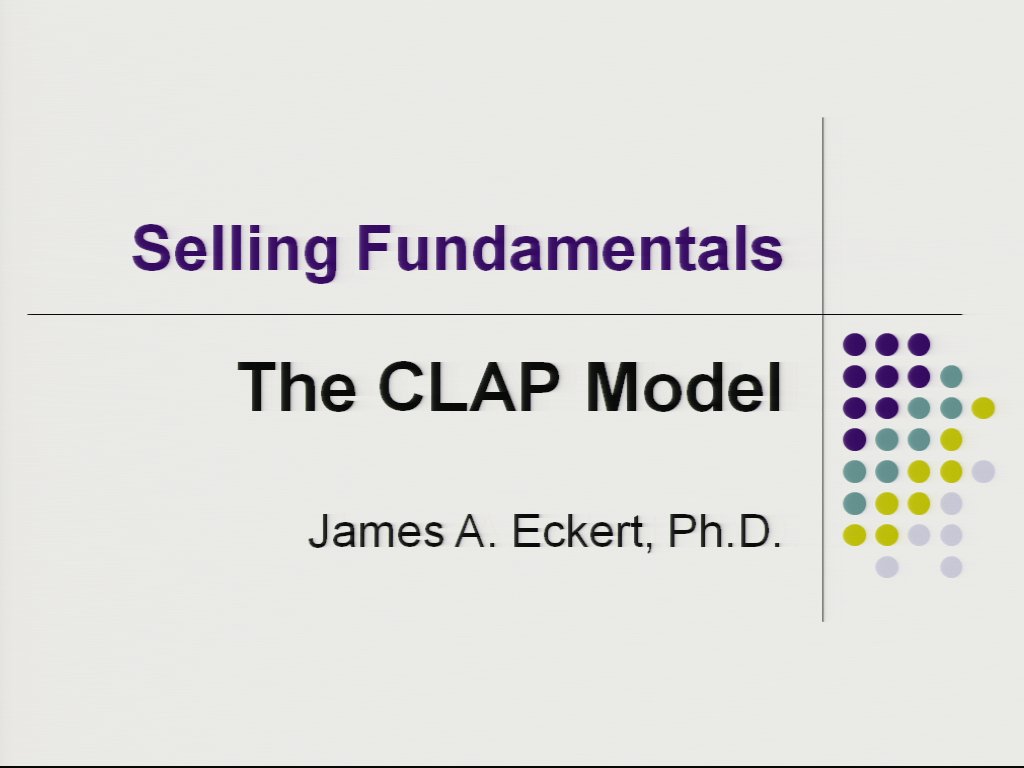 Selling Fundamentals

The CLAP Model

James A. Eckert, Ph.D.